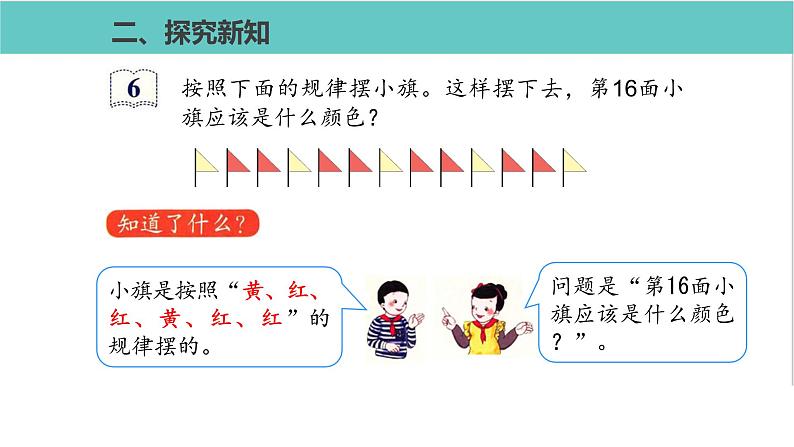 二、探究新知

6 按照下面的规律摆小旗。这样摆下去，第16面小旗应该是什么颜色？

知道了什么？

小旗是按照“黄、红、红、黄、红、红”的规律摆的。

问题是“第16面小旗应该是什么颜色？”。